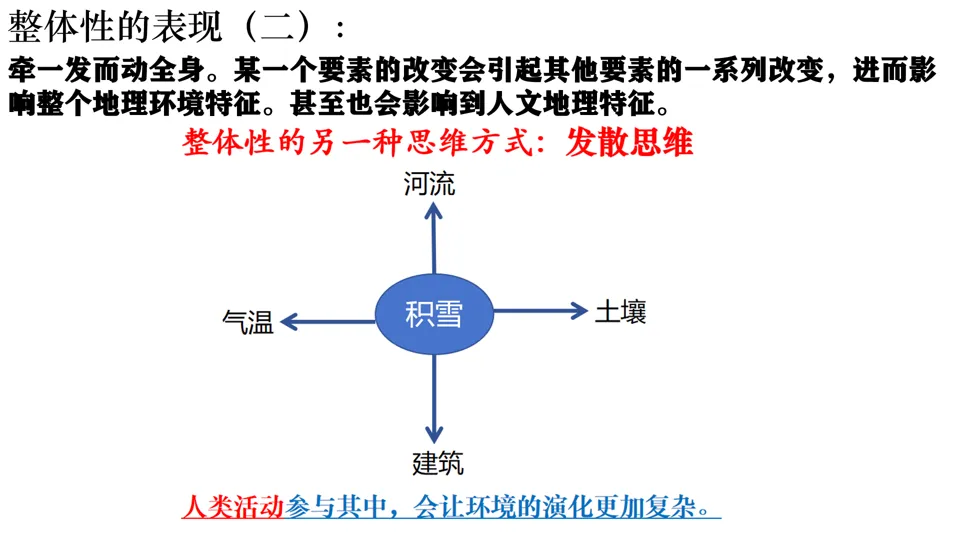 整体性的表现（二）：

牵一发而动全身。某一个要素的改变会引起其他要素的一系列改变，进而影响整个地理环境特征。甚至也会影响到人文地理特征。

整体性的另一种思维方式：发散思维

河流

气温

积雪

土壤

建筑

人类活动参与其中，会让环境的演化更加复杂。